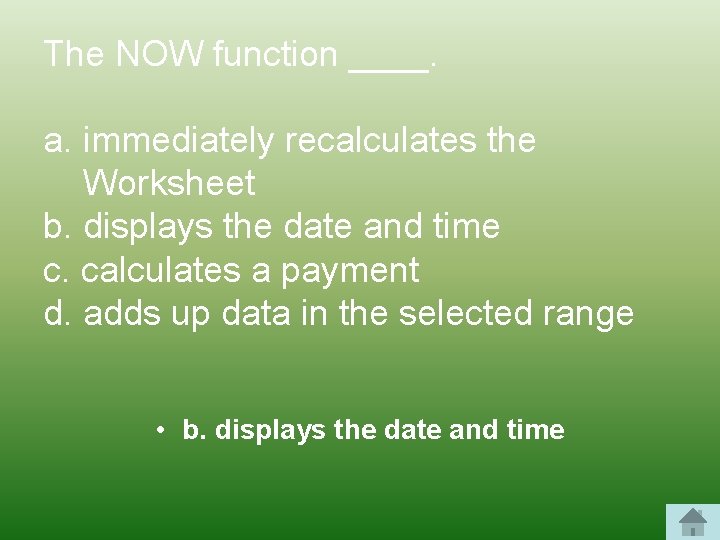 The NOW function ____.

a. immediately recalculates the Worksheet
b. displays the date and time
c. calculates a payment
d. adds up data in the selected range

• b. displays the date and time